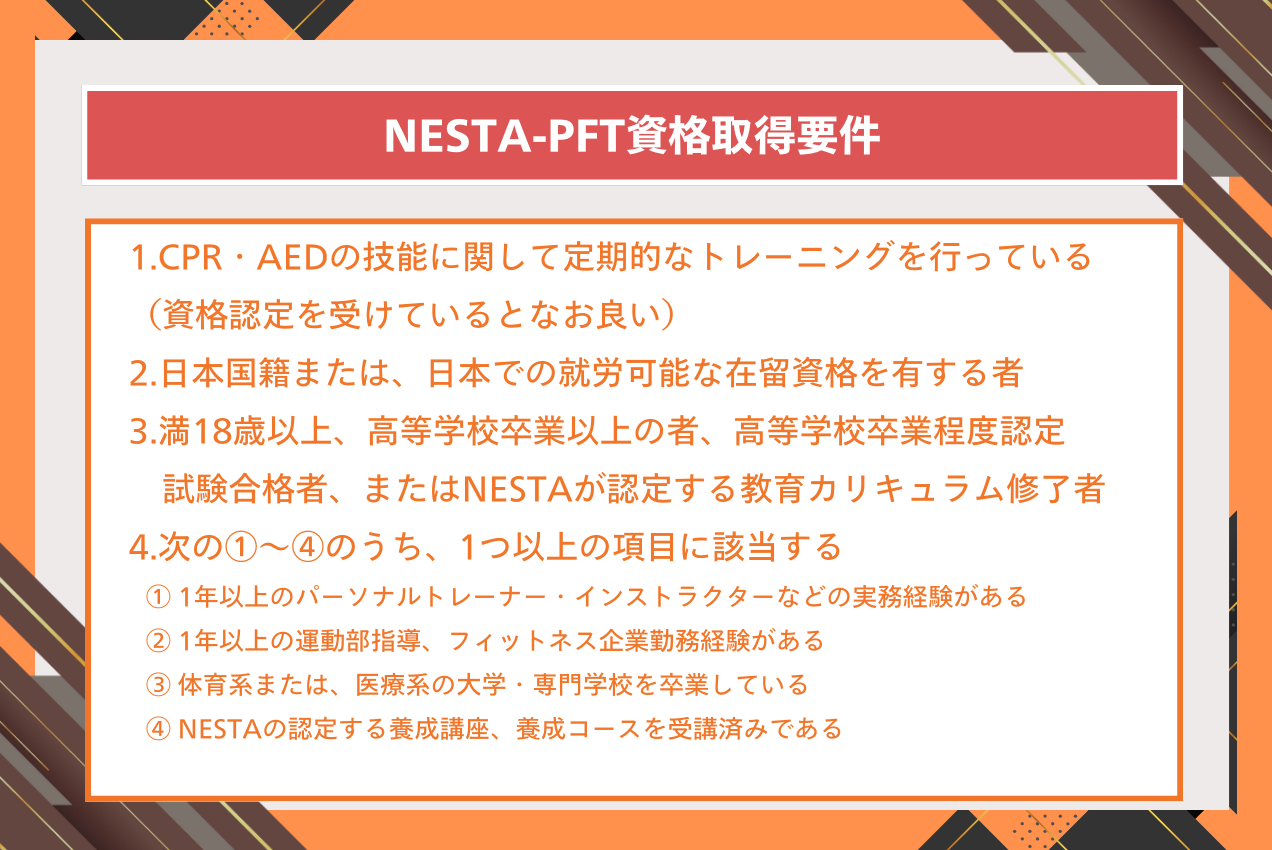 NESTA-PFT資格取得要件

1.CPR・AEDの技能に関して定期的なトレーニングを行っている（資格認定を受けているとなお良い）

2.日本国籍または、日本での就労可能な在留資格を有する者

3.満18歳以上、高等学校卒業以上の者、高等学校卒業程度認定試験合格者、またはNESTAが認定する教育カリキュラム修了者

4.次の①〜④のうち、1つ以上の項目に該当する
①1年以上のパーソナルトレーナー・インストラクターなどの実務経験がある
②1年以上の運動部指導、フィットネス企業勤務経験がある
③体育系または、医療系の大学・専門学校を卒業している
④NESTAの認定する養成講座、養成コースを受講済みである